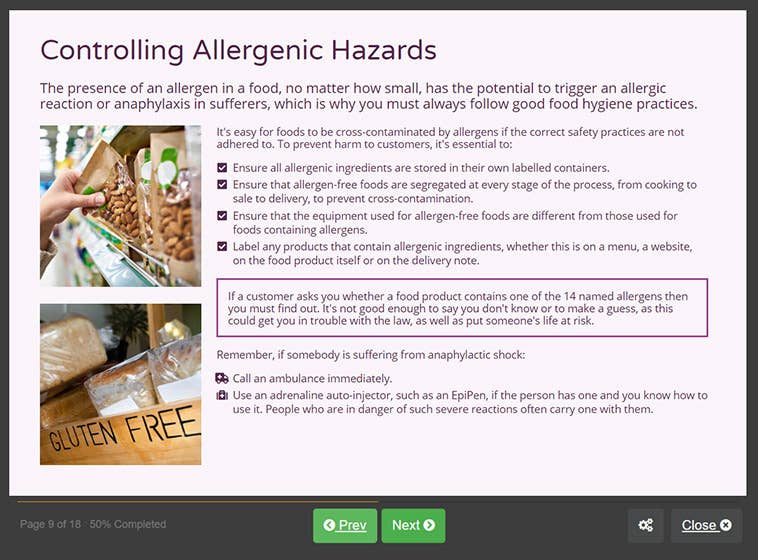 Controlling Allergenic Hazards

The presence of an allergen in a food, no matter how small, has the potential to trigger an allergic reaction or anaphylaxis in sufferers, which is why you must always follow good food hygiene practices.

It's easy for foods to be cross-contaminated by allergens if the correct safety practices are not adhered to. To prevent harm to customers, it's essential to:

Ensure all allergenic ingredients are stored in their own labelled containers.

Ensure that allergen-free foods are segregated at every stage of the process, from cooking to sale to delivery, to prevent cross-contamination.

Ensure that the equipment used for allergen-free foods are different from those used for foods containing allergens.

Label any products that contain allergenic ingredients, whether this is on a menu, a website, on the food product itself or on the delivery note.

If a customer asks you whether a food product contains one of the 14 named allergens then you must find out. It's not good enough to say you don't know or to make a guess, as this could get you in trouble with the law, as well as put someone's life at risk.

Remember, if somebody is suffering from anaphylactic shock:

Call an ambulance immediately.

Use an adrenaline auto-injector, such as an EpiPen, if the person has one and you know how to use it. People who are in danger of such severe reactions often carry one with them.

GLUTEN FREE

Page 9 of 18 · 50% Completed

Prev

Next

Close